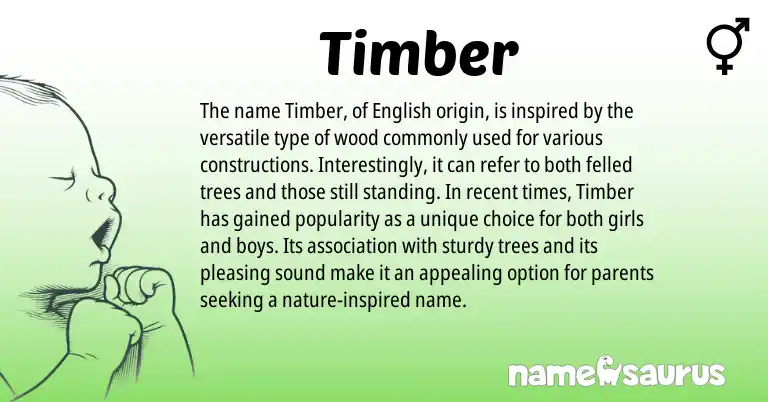 Timber

The name Timber, of English origin, is inspired by the versatile type of wood commonly used for various constructions. Interestingly, it can refer to both felled trees and those still standing. In recent times, Timber has gained popularity as a unique choice for both girls and boys. Its association with sturdy trees and its pleasing sound make it an appealing option for parents seeking a nature-inspired name.

namesaurus